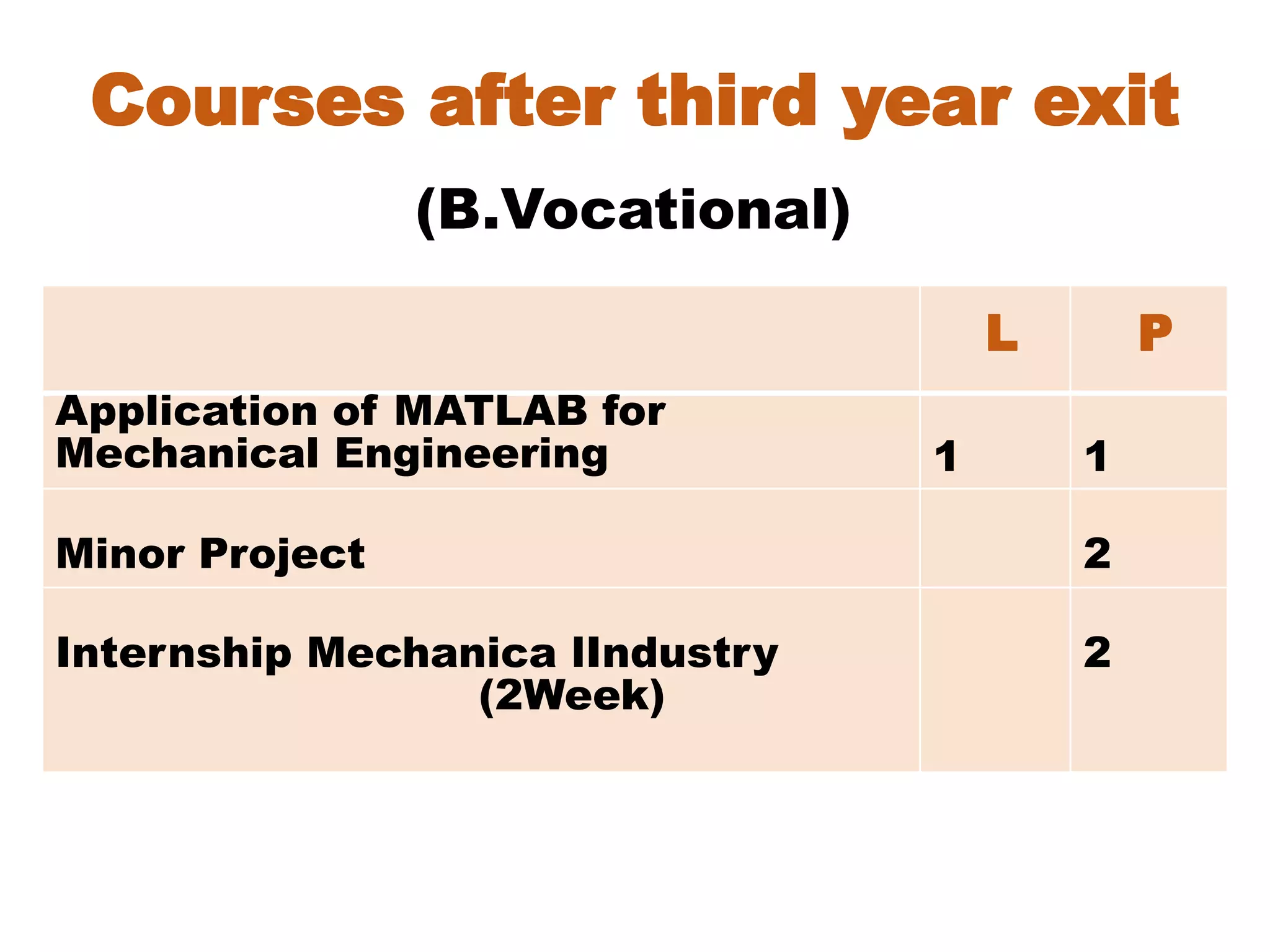 Courses after third year exit

(B.Vocational)

| | L | P |
|---|---|---|
| Application of MATLAB for Mechanical Engineering | 1 | 1 |
| Minor Project | | 2 |
| Internship Mechanica lIndustry (2Week) | | 2 |